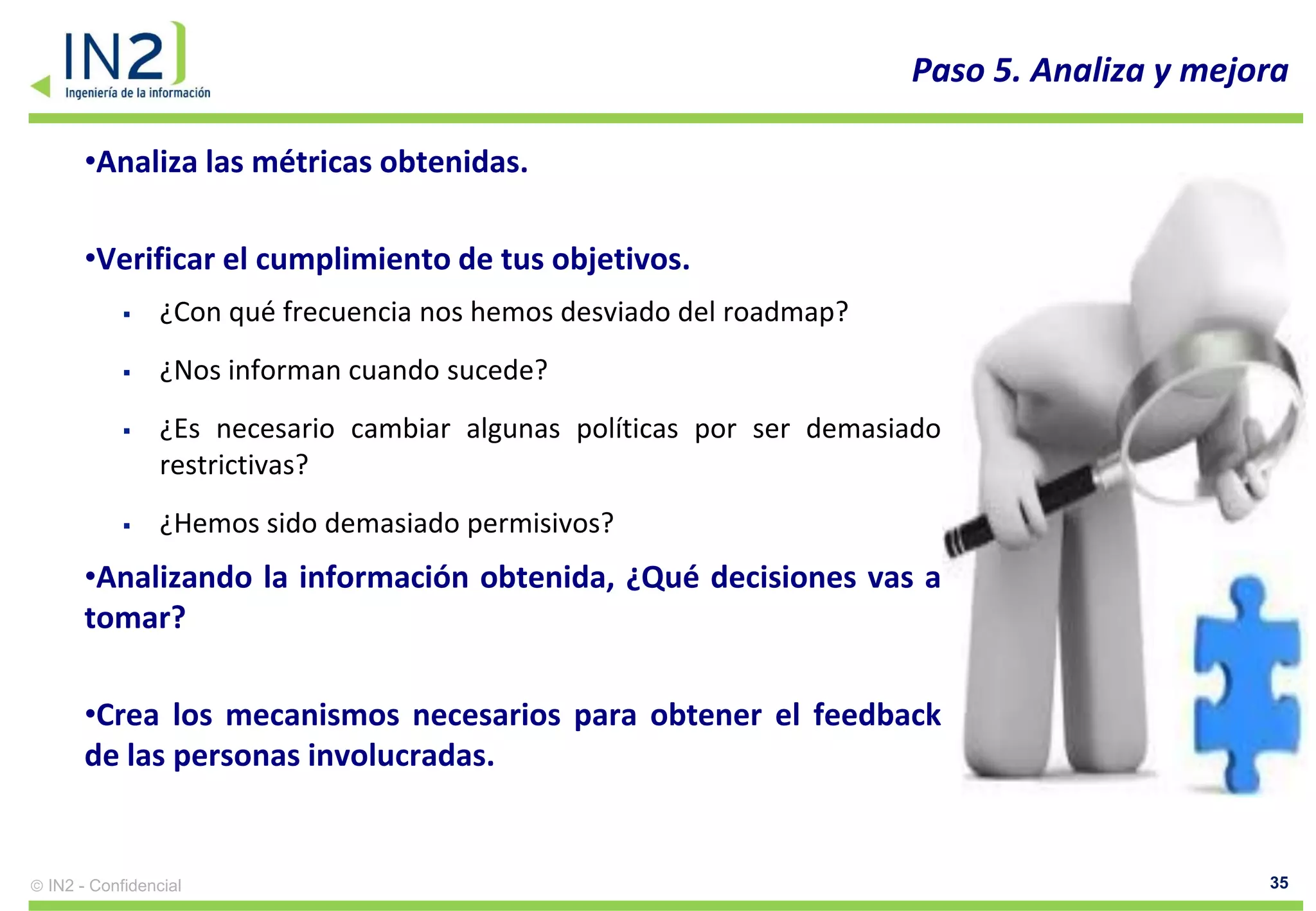 IN2
Ingeniería de la información

Paso 5. Analiza y mejora

•Analiza las métricas obtenidas.

•Verificar el cumplimiento de tus objetivos.

▪ ¿Con qué frecuencia nos hemos desviado del roadmap?

▪ ¿Nos informan cuando sucede?

▪ ¿Es necesario cambiar algunas políticas por ser demasiado restrictivas?

▪ ¿Hemos sido demasiado permisivos?

•Analizando la información obtenida, ¿Qué decisiones vas a tomar?

•Crea los mecanismos necesarios para obtener el feedback de las personas involucradas.

© IN2 - Confidencial

35